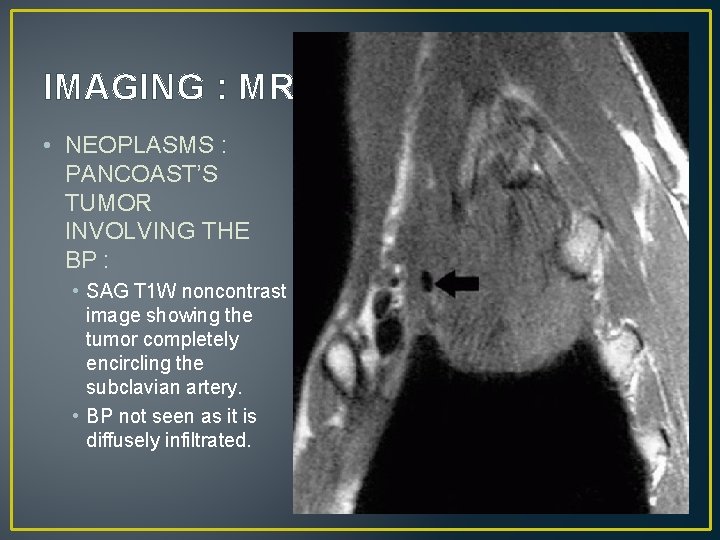 IMAGING : MR

• NEOPLASMS : PANCOAST'S TUMOR INVOLVING THE BP :

• SAG T1W noncontrast image showing the tumor completely encircling the subclavian artery.

• BP not seen as it is diffusely infiltrated.